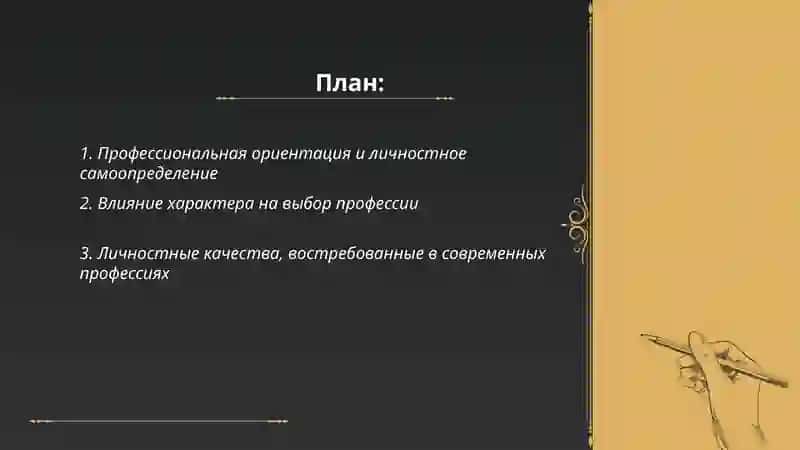 План:

1. Профессиональная ориентация и личностное самоопределение

2. Влияние характера на выбор профессии

3. Личностные качества, востребованные в современных профессиях